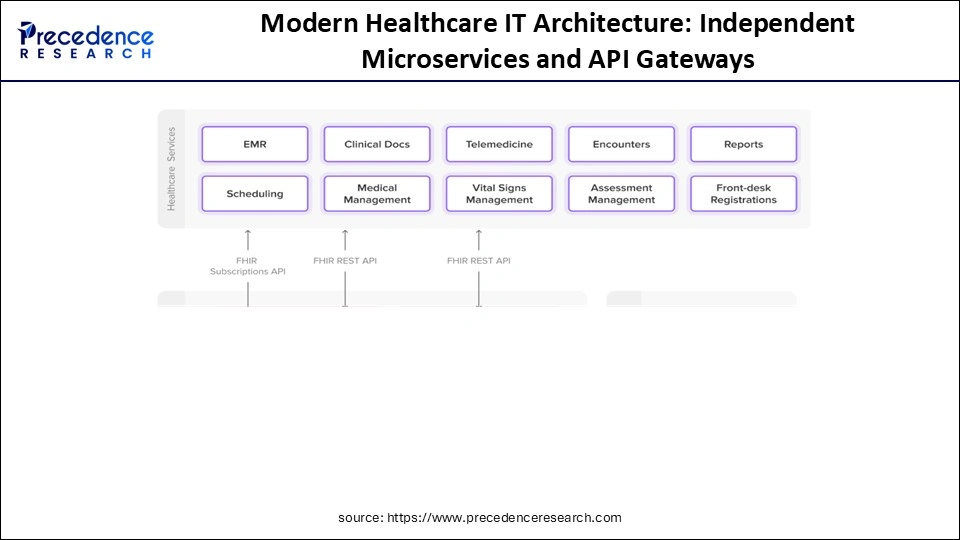 Precedence RESEARCH

Modern Healthcare IT Architecture: Independent Microservices and API Gateways

Healthcare Services

EMR

Clinical Docs

Telemedicine

Encounters

Reports

Scheduling

Medical Management

Vital Signs Management

Assessment Management

Front-desk Registrations

FHIR Subscriptions API

FHIR REST API

FHIR REST API

source: https://www.precedenceresearch.com